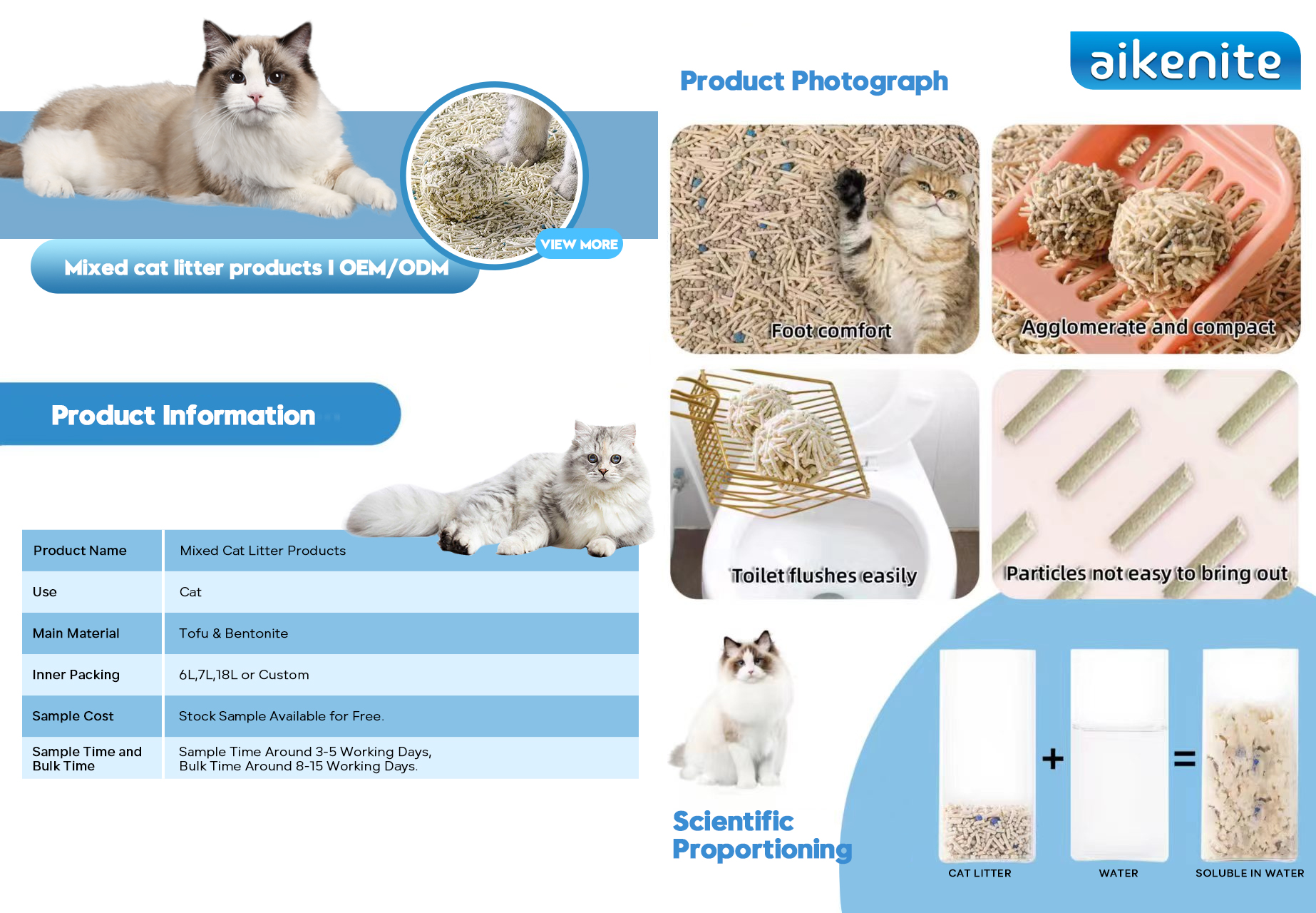 VIEW MORE

Mixed cat litter products I OEM/ODM

Product Information

| Product Name | Mixed Cat Litter Products |
|---|---|
| Use | Cat |
| Main Material | Tofu & Bentonite |
| Inner Packing | 6L,7L,18L or Custom |
| Sample Cost | Stock Sample Available for Free. |
| Sample Time and Bulk Time | Sample Time Around 3-5 Working Days, Bulk Time Around 8-15 Working Days. |

Product Photograph

aikenite

Foot comfort

Agglomerate and compact

Toilet flushes easily

Particles not easy to bring out

Scientific Proportioning

+ =

CAT LITTER

WATER

SOLUBLE IN WATER